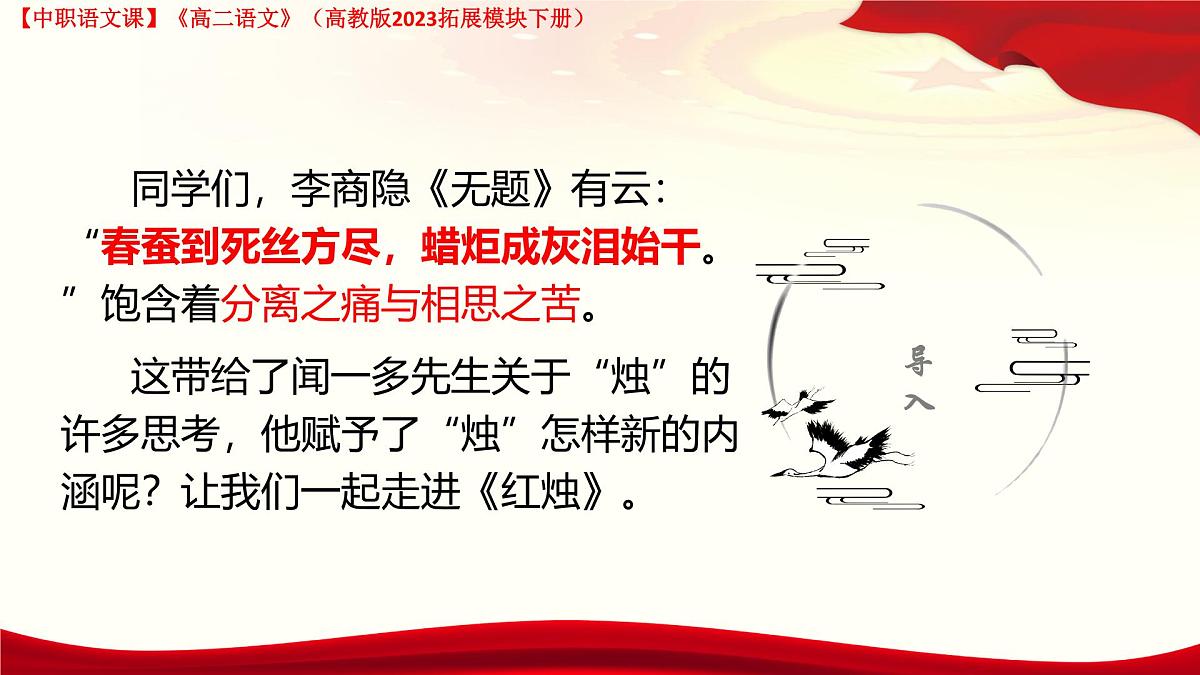 【中职语文课】《高二语文》（高教版2023拓展模块下册）

同学们，李商隐《无题》有云：“春蚕到死丝方尽，蜡炬成灰泪始干。”饱含着分离之痛与相思之苦。

这带给了闻一多先生关于“烛”的许多思考，他赋予了“烛”怎样新的内涵呢？让我们一起走进《红烛》。

导入